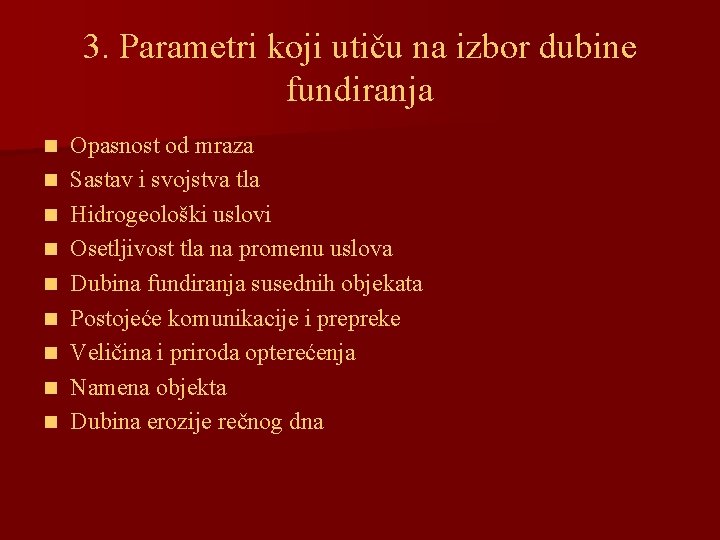 3. Parametri koji utiču na izbor dubine fundiranja

- Opasnost od mraza
- Sastav i svojstva tla
- Hidrogeološki uslovi
- Osetljivost tla na promenu uslova
- Dubina fundiranja susednih objekata
- Postojeće komunikacije i prepreke
- Veličina i priroda opterećenja
- Namena objekta
- Dubina erozije rečnog dna